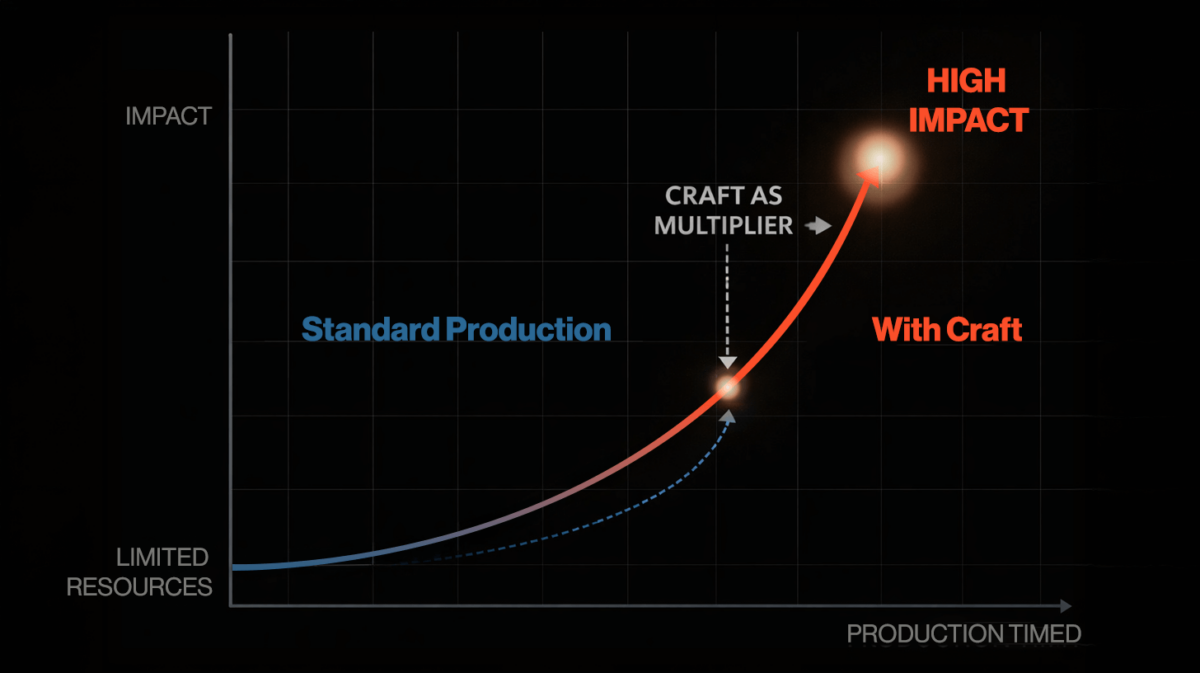 IMPACT

HIGH IMPACT

CRAFT AS MULTIPLIER

Standard Production

With Craft

LIMITED RESOURCES

PRODUCTION TIMED